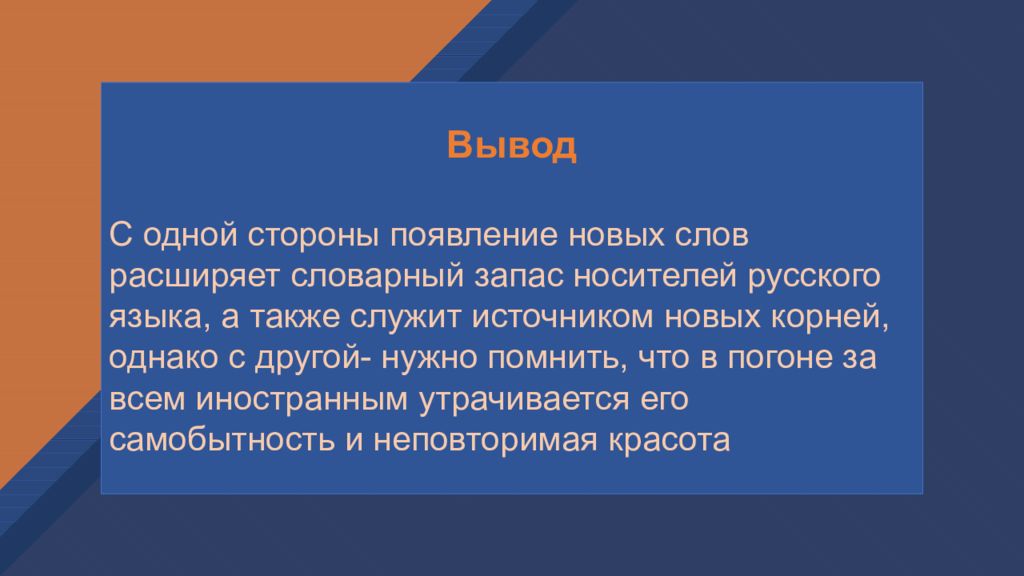 Вывод

С одной стороны появление новых слов расширяет словарный запас носителей русского языка, а также служит источником новых корней, однако с другой- нужно помнить, что в погоне за всем иностранным утрачивается его самобытность и неповторимая красота